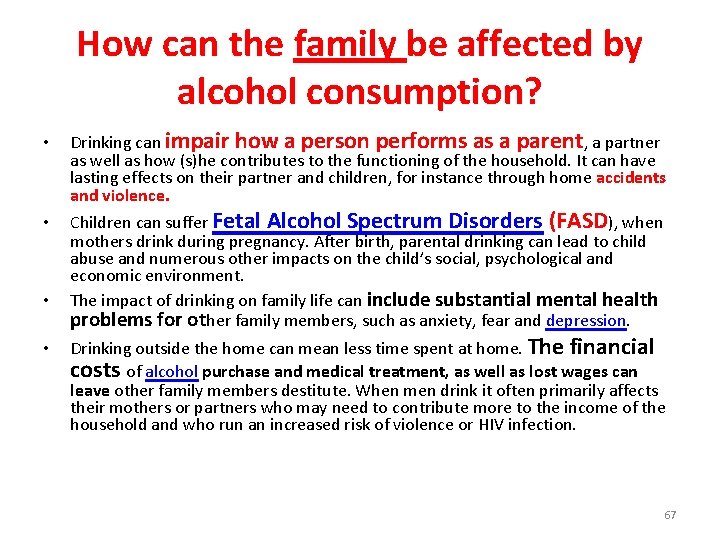 How can the family be affected by alcohol consumption?

• Drinking can impair how a person performs as a parent, a partner as well as how (s)he contributes to the functioning of the household. It can have lasting effects on their partner and children, for instance through home accidents and violence.

• Children can suffer Fetal Alcohol Spectrum Disorders (FASD), when mothers drink during pregnancy. After birth, parental drinking can lead to child abuse and numerous other impacts on the child's social, psychological and economic environment.

• The impact of drinking on family life can include substantial mental health problems for other family members, such as anxiety, fear and depression.

• Drinking outside the home can mean less time spent at home. The financial costs of alcohol purchase and medical treatment, as well as lost wages can leave other family members destitute. When men drink it often primarily affects their mothers or partners who may need to contribute more to the income of the household and who run an increased risk of violence or HIV infection.

67